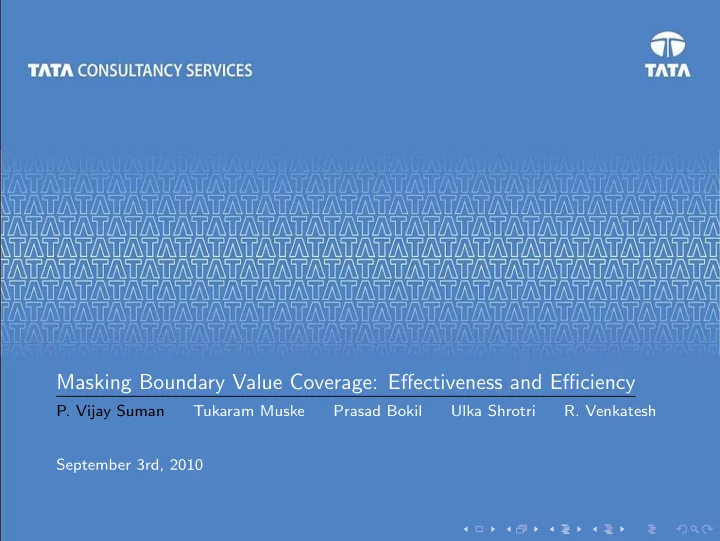 TATA CONSULTANCY SERVICES

TATA

Masking Boundary Value Coverage: Effectiveness and Efficiency

P. Vijay Suman Tukaram Muske Prasad Bokil Ulka Shrotri R. Venkatesh

September 3rd, 2010